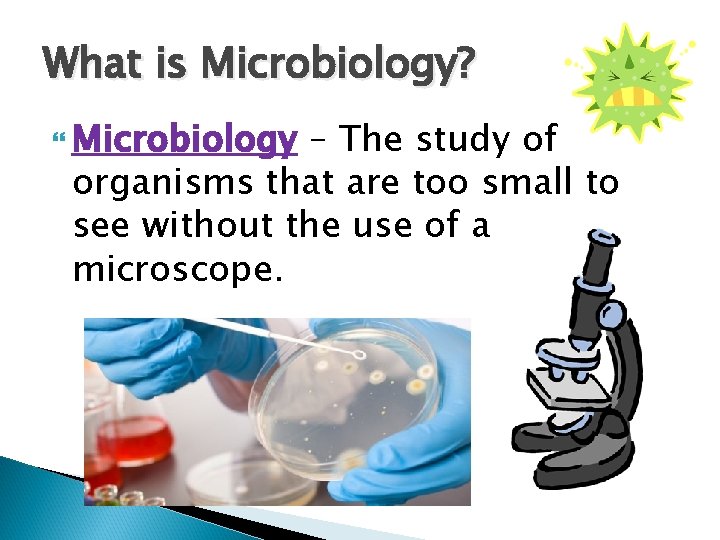 What is Microbiology?

Microbiology – The study of organisms that are too small to see without the use of a microscope.